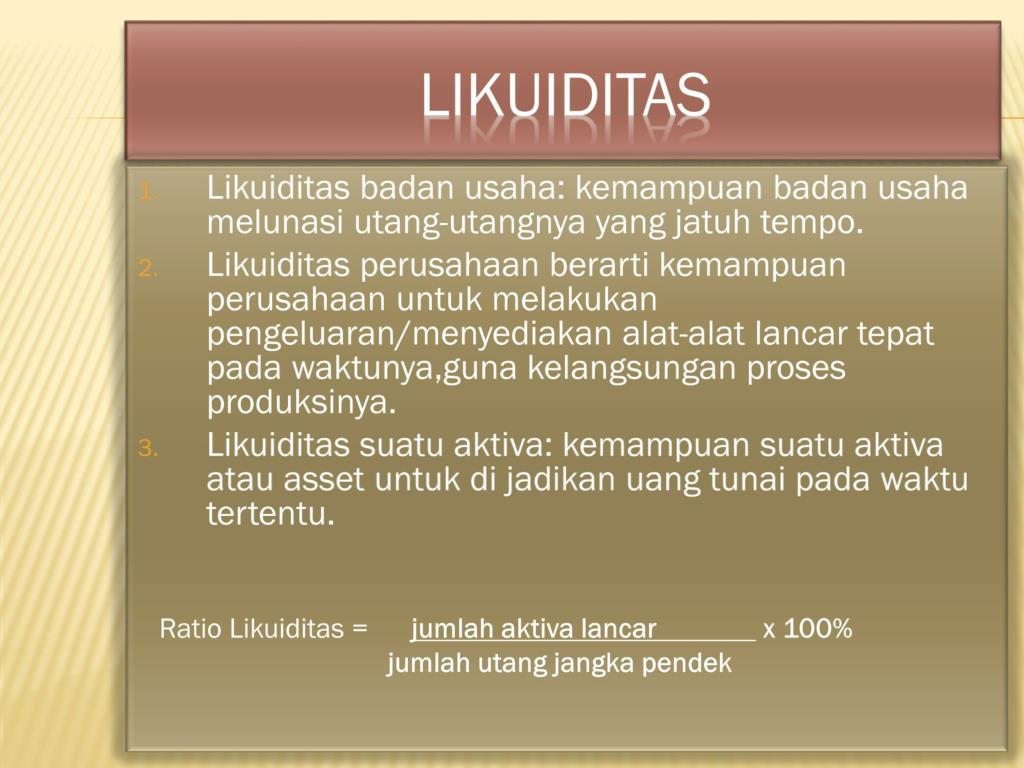 LIKUIDITAS

1. Likuiditas badan usaha: kemampuan badan usaha melunasi utang-utangnya yang jatuh tempo.
2. Likuiditas perusahaan berarti kemampuan perusahaan untuk melakukan pengeluaran/menyediakan alat-alat lancar tepat pada waktunya,guna kelangsungan proses produksinya.
3. Likuiditas suatu aktiva: kemampuan suatu aktiva atau asset untuk di jadikan uang tunai pada waktu tertentu.

Ratio Likuiditas = $\frac{\text{jumlah aktiva lancar}}{\text{jumlah utang jangka pendek}}$ x 100%